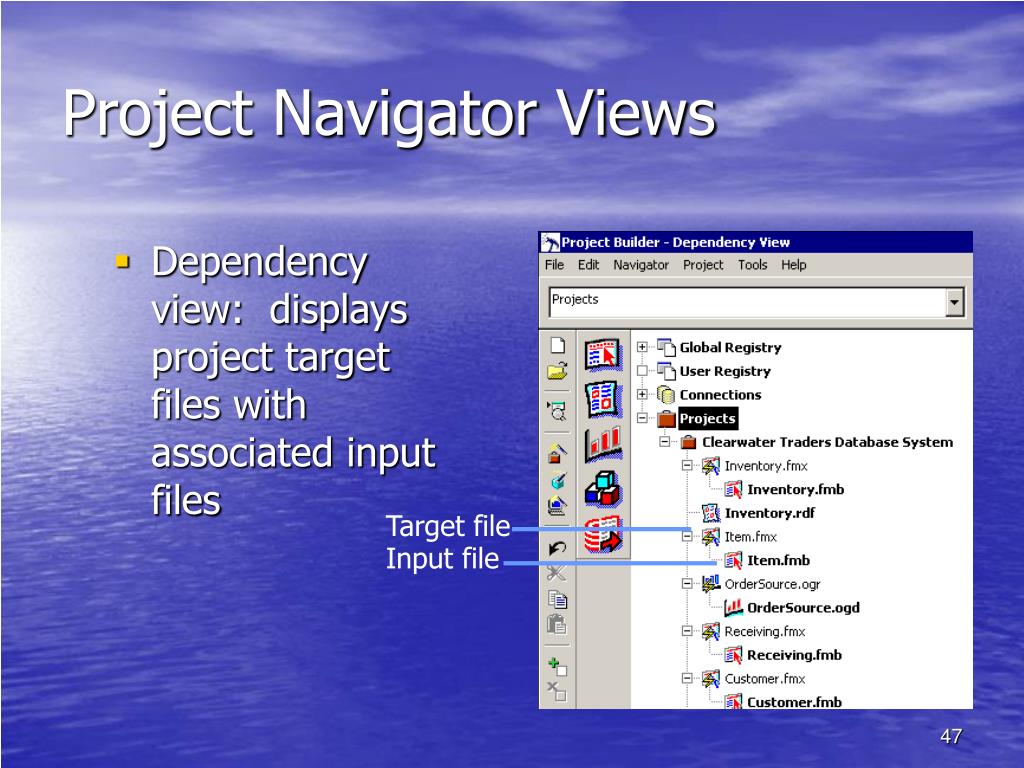 Project Navigator Views

▪ Dependency view: displays project target files with associated input files

Target file
Input file

Project Builder - Dependency View
File Edit Navigator Project Tools Help
Projects
Global Registry
User Registry
Connections
Projects
Clearwater Traders Database System
Inventory.fmx
Inventory.fmb
Inventory.rdf
Item.fmx
Item.fmb
OrderSource.ogr
OrderSource.ogd
Receiving.fmx
Receiving.fmb
Customer.fmx
Customer.fmb

47